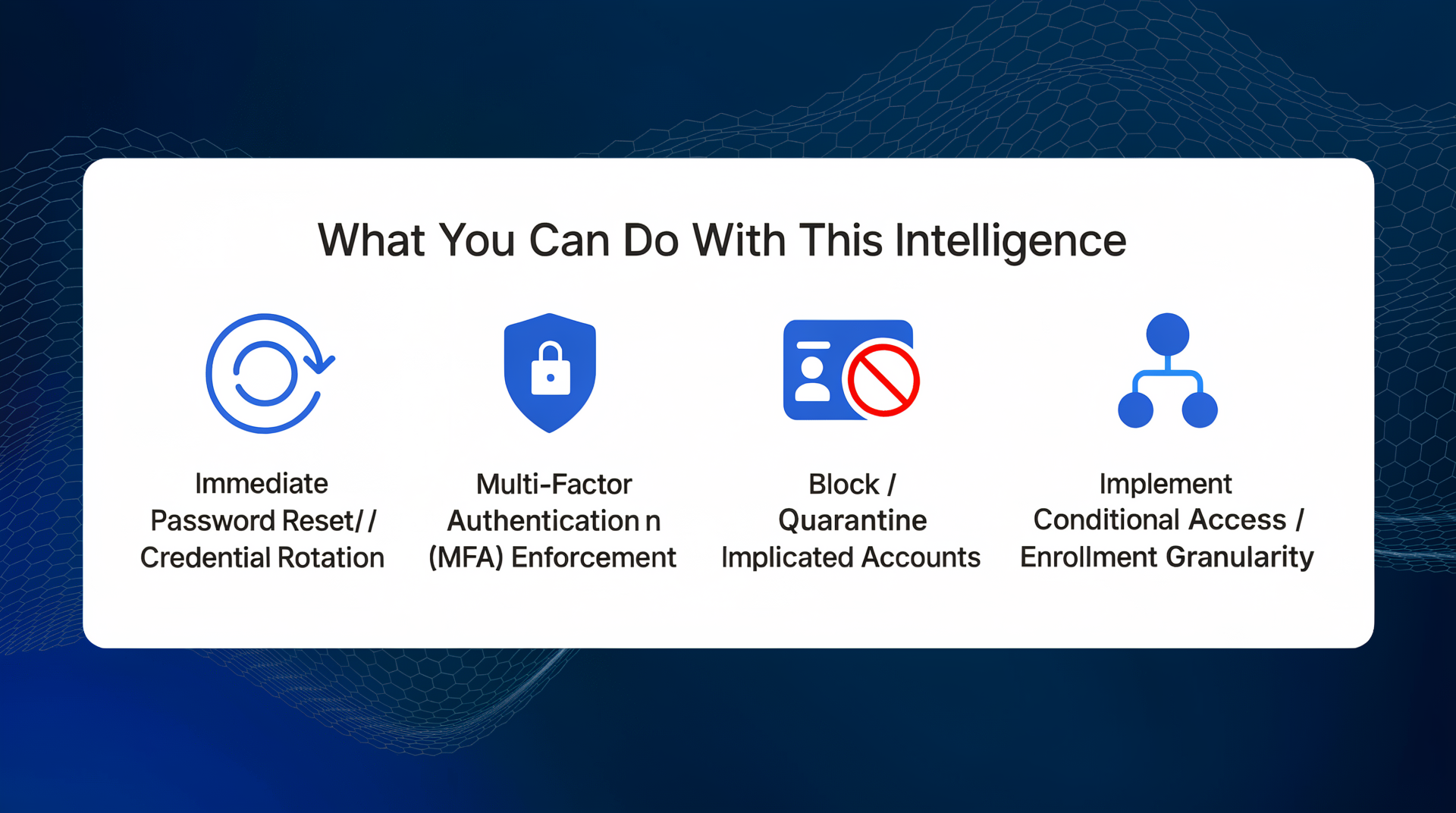 What You Can Do With This Intelligence

Immediate Password Reset/ / Credential Rotation

Multi-Factor Authentication n (MFA) Enforcement

Block / Quarantine Implicated Accounts

Implement Conditional Access / Enrollment Granularity